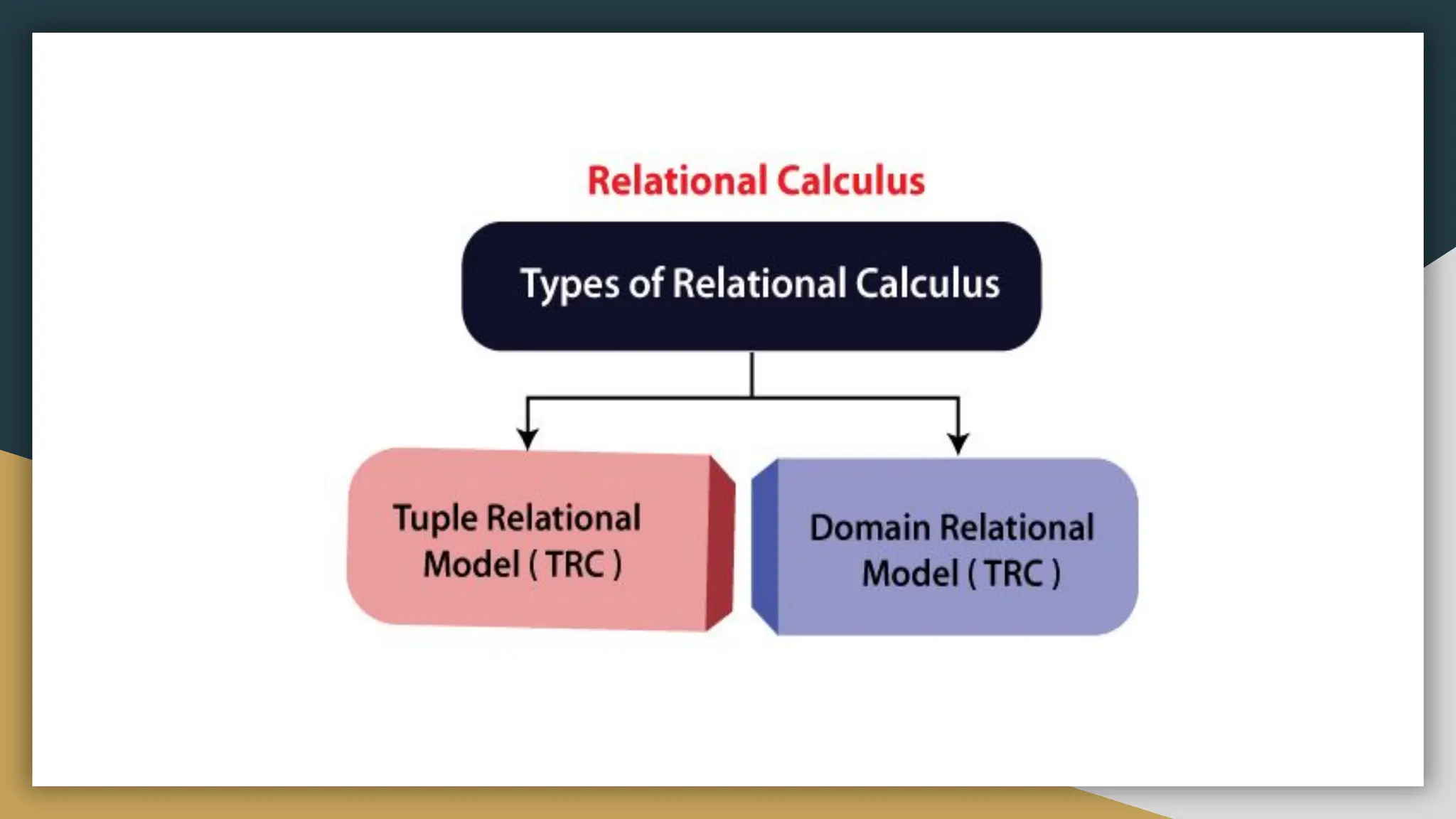 Relational Calculus

Types of Relational Calculus

Tuple Relational Model ( TRC )

Domain Relational Model ( TRC )